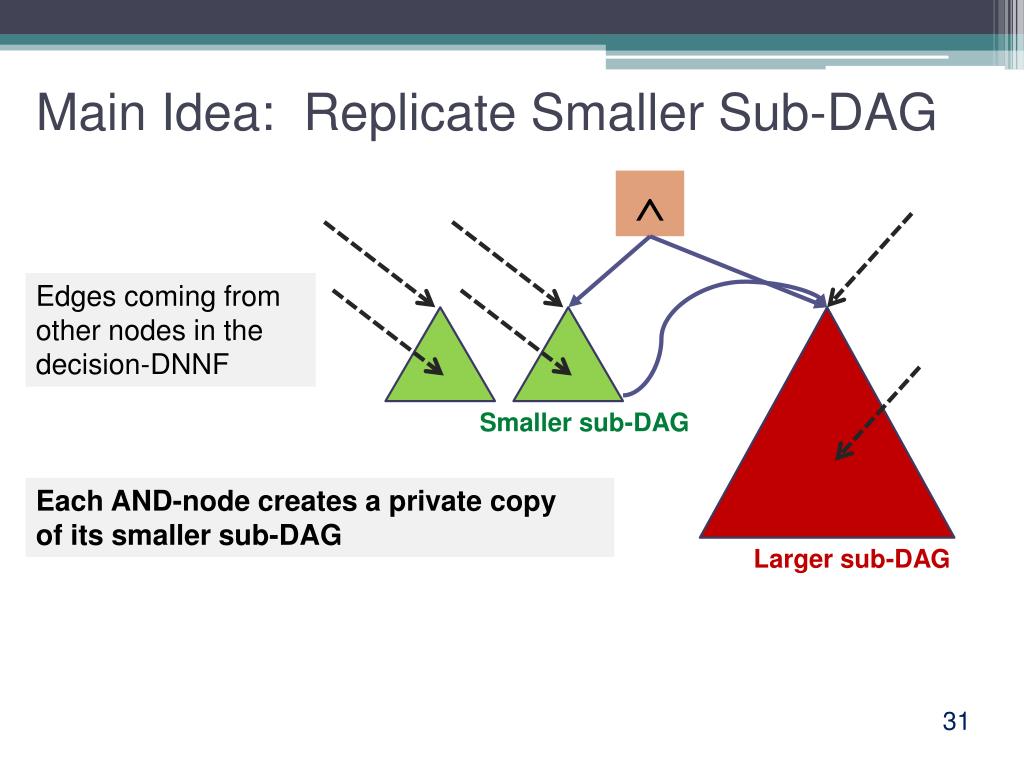 Main Idea: Replicate Smaller Sub-DAG

$\wedge$

Edges coming from other nodes in the decision-DNNF

Smaller sub-DAG

Each AND-node creates a private copy of its smaller sub-DAG

Larger sub-DAG

31